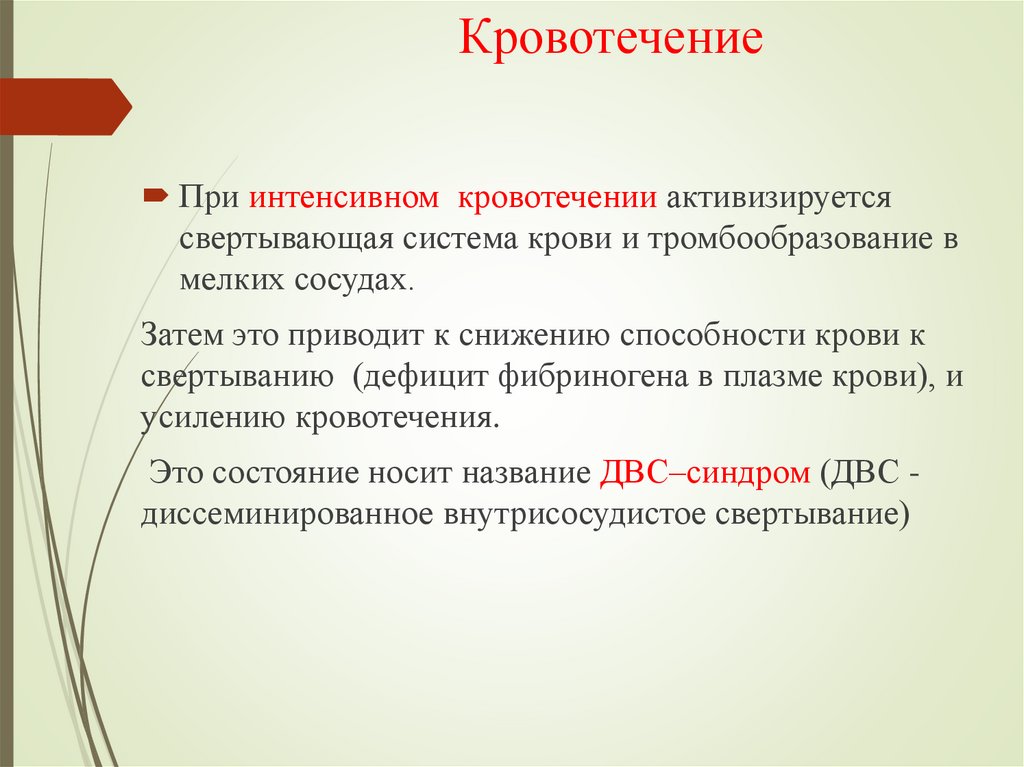 Кровотечение

При интенсивном кровотечении активизируется свертывающая система крови и тромбообразование в мелких сосудах.

Затем это приводит к снижению способности крови к свертыванию (дефицит фибриногена в плазме крови), и усилению кровотечения.

Это состояние носит название ДВС–синдром (ДВС - диссеминированное внутрисосудистое свертывание)